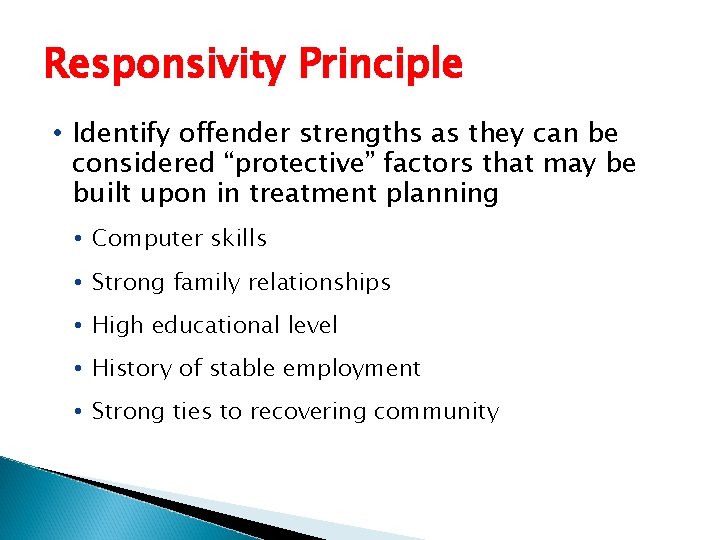 Responsivity Principle

• Identify offender strengths as they can be considered “protective” factors that may be built upon in treatment planning

• Computer skills

• Strong family relationships

• High educational level

• History of stable employment

• Strong ties to recovering community